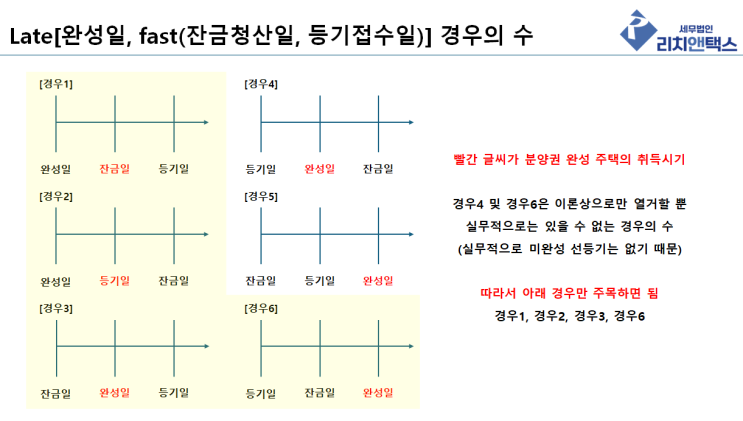 Late[완성일, fast(잔금청산일, 등기접수일)] 경우의 수

세무법인
리치앤택스

[경우1]

완성일 잔금일 등기일

[경우2]

완성일 등기일 잔금일

[경우3]

잔금일 완성일 등기일

[경우4]

등기일 완성일 잔금일

[경우5]

잔금일 등기일 완성일

[경우6]

등기일 잔금일 완성일

빨간 글씨가 분양권 완성 주택의 취득시기

경우4 및 경우6은 이론상으로만 열거할 뿐
실무적으로는 있을 수 없는 경우의 수
(실무적으로 미완성 선등기는 없기 때문)

따라서 아래 경우만 주목하면 됨
경우1, 경우2, 경우3, 경우6